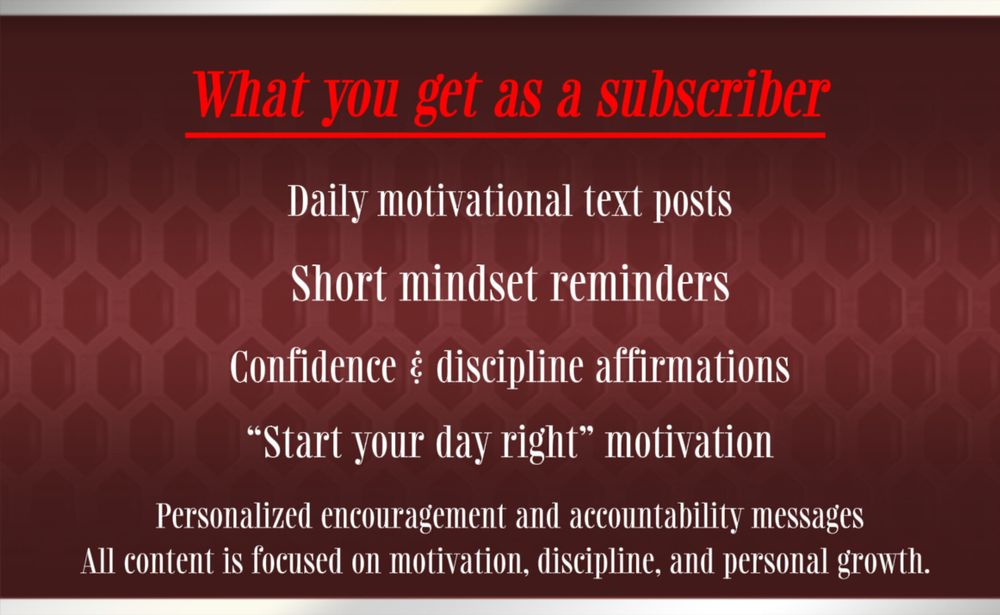 What you get as a subscriber

Daily motivational text posts

Short mindset reminders

Confidence & discipline affirmations

“Start your day right” motivation

Personalized encouragement and accountability messages
All content is focused on motivation, discipline, and personal growth.